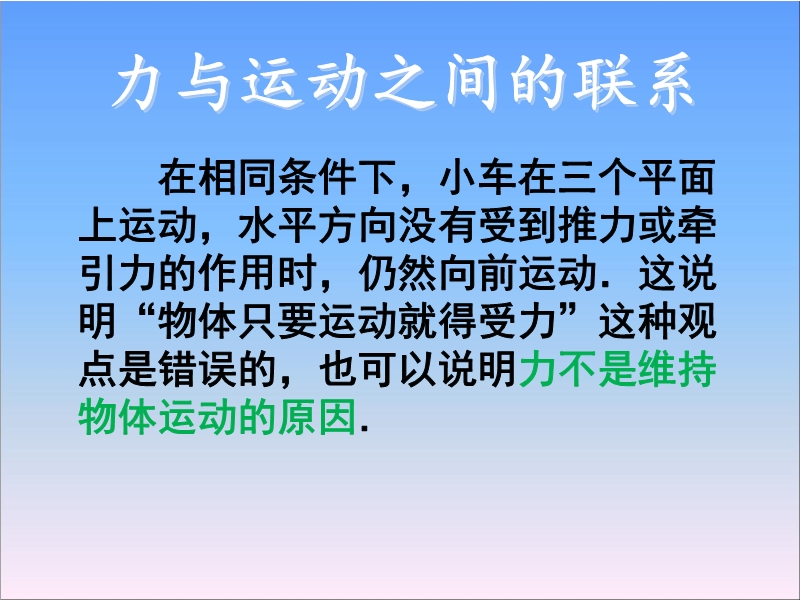 力与运动之间的联系

在相同条件下，小车在三个平面上运动，水平方向没有受到推力或牵引力的作用时，仍然向前运动．这说明“物体只要运动就得受力”这种观点是错误的，也可以说明力不是维持物体运动的原因．